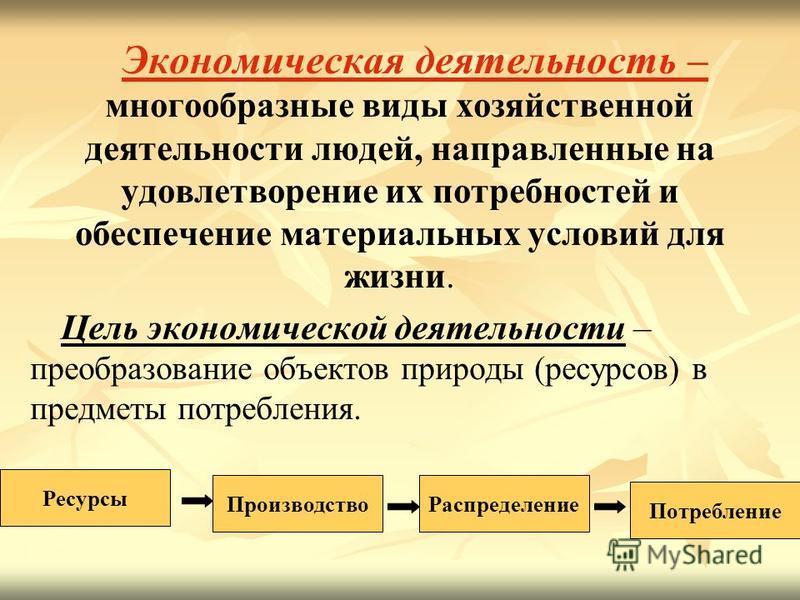 Экономическая деятельность – многообразные виды хозяйственной деятельности людей, направленные на удовлетворение их потребностей и обеспечение материальных условий для жизни.

Цель экономической деятельности – преобразование объектов природы (ресурсов) в предметы потребления.

Ресурсы

Производство

Распределение

Потребление

MyShared